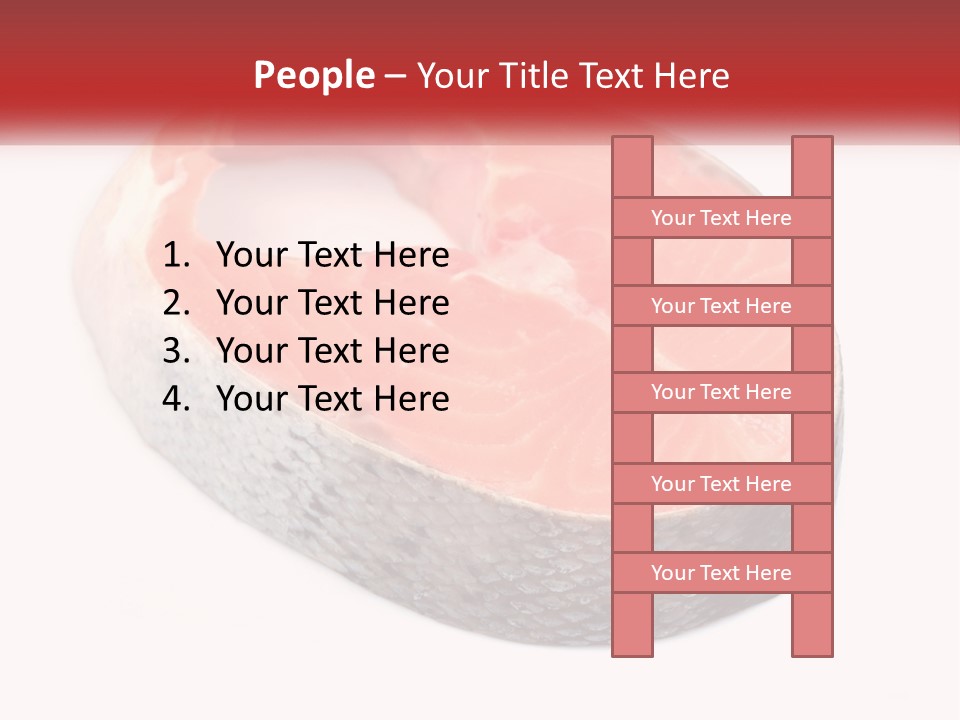 People – Your Title Text Here

1. Your Text Here
2. Your Text Here
3. Your Text Here
4. Your Text Here

Your Text Here

Your Text Here

Your Text Here

Your Text Here

Your Text Here